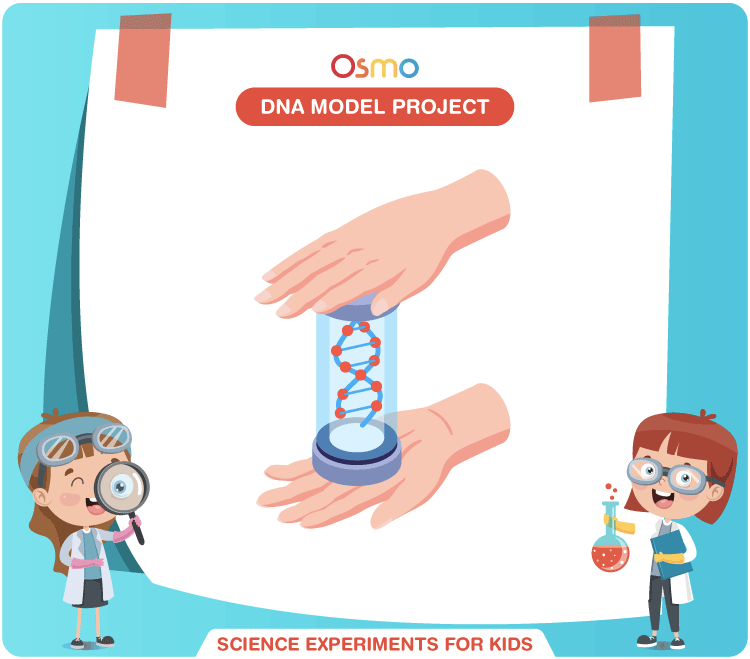 Osmo

DNA MODEL PROJECT

SCIENCE EXPERIMENTS FOR KIDS